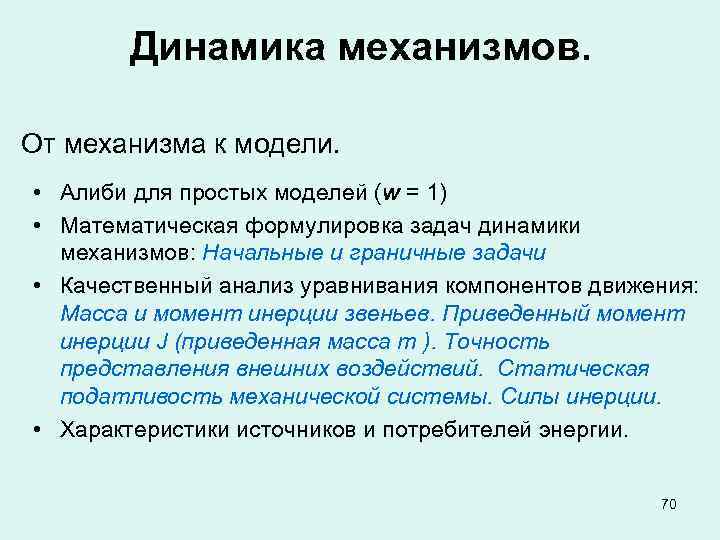 Динамика механизмов.

От механизма к модели.

• Алиби для простых моделей ($w = 1$)
• Математическая формулировка задач динамики механизмов: Начальные и граничные задачи
• Качественный анализ уравнивания компонентов движения: Масса и момент инерции звеньев. Приведенный момент инерции J (приведенная масса m ). Точность представления внешних воздействий. Статическая податливость механической системы. Силы инерции.
• Характеристики источников и потребителей энергии.

70